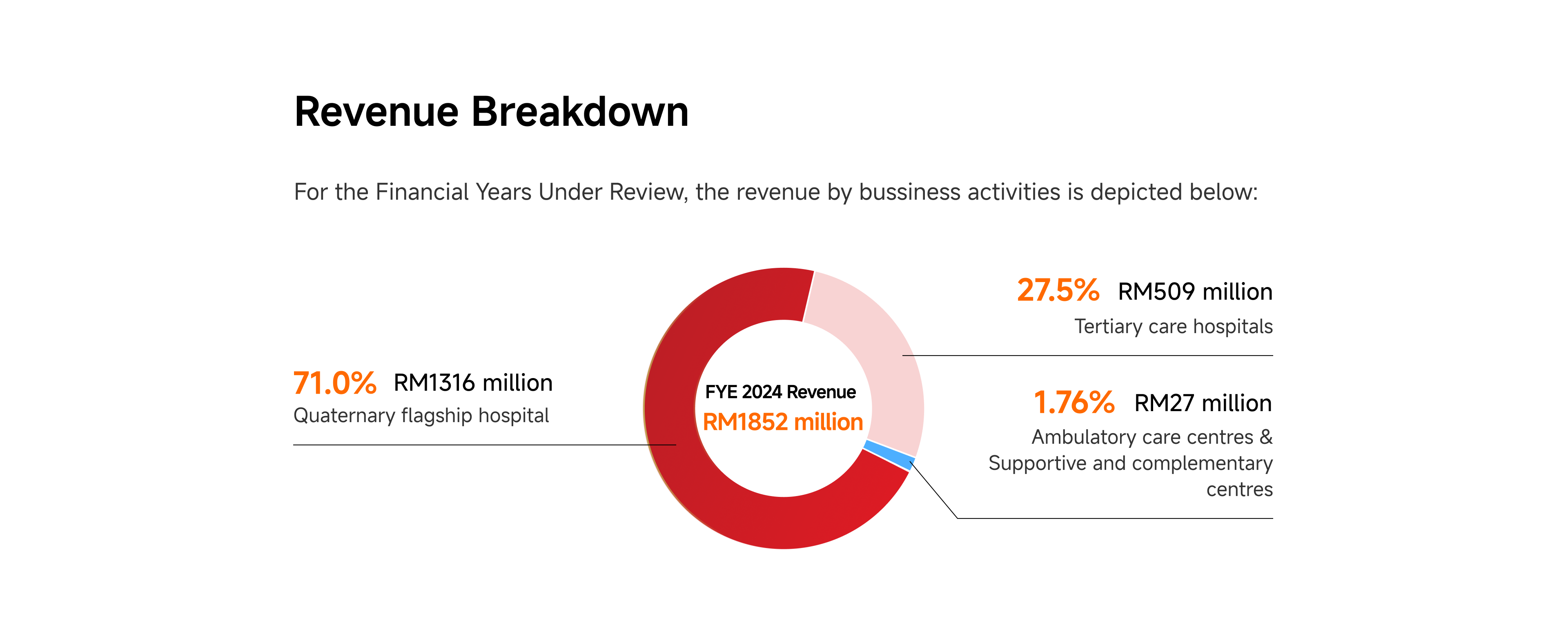 Revenue Breakdown

For the Financial Years Under Review, the revenue by bussiness activities is depicted below:

71.0% RM1316 million
Quaternary flagship hospital

FYE 2024 Revenue
RM1852 million

27.5% RM509 million
Tertiary care hospitals

1.76% RM27 million
Ambulatory care centres & Supportive and complementary centres